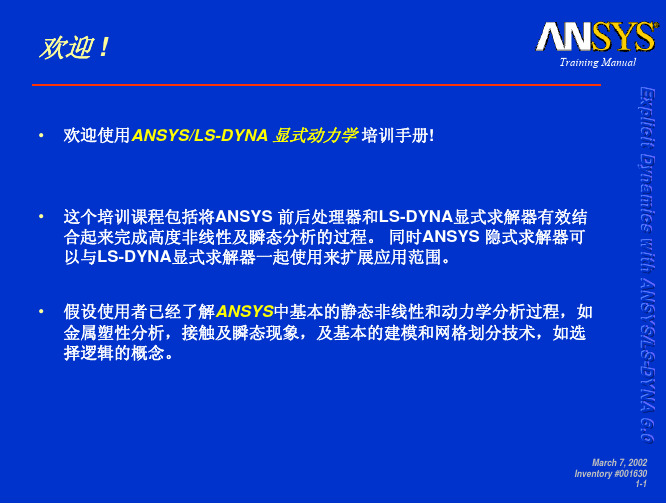 欢迎！

ANSYS®
Training Manual

Explicit Dynamics with ANSYS/LS-DYNA 6.0

• 欢迎使用ANSYS/LS-DYNA 显式动力学 培训手册!

• 这个培训课程包括将ANSYS 前后处理器和LS-DYNA显式求解器有效结合起来完成高度非线性及瞬态分析的过程。 同时ANSYS 隐式求解器可以与LS-DYNA显式求解器一起使用来扩展应用范围。

• 假设使用者已经了解ANSYS中基本的静态非线性和动力学分析过程，如金属塑性分析，接触及瞬态现象，及基本的建模和网格划分技术，如选择逻辑的概念。

March 7, 2002
Inventory #001630
1-1